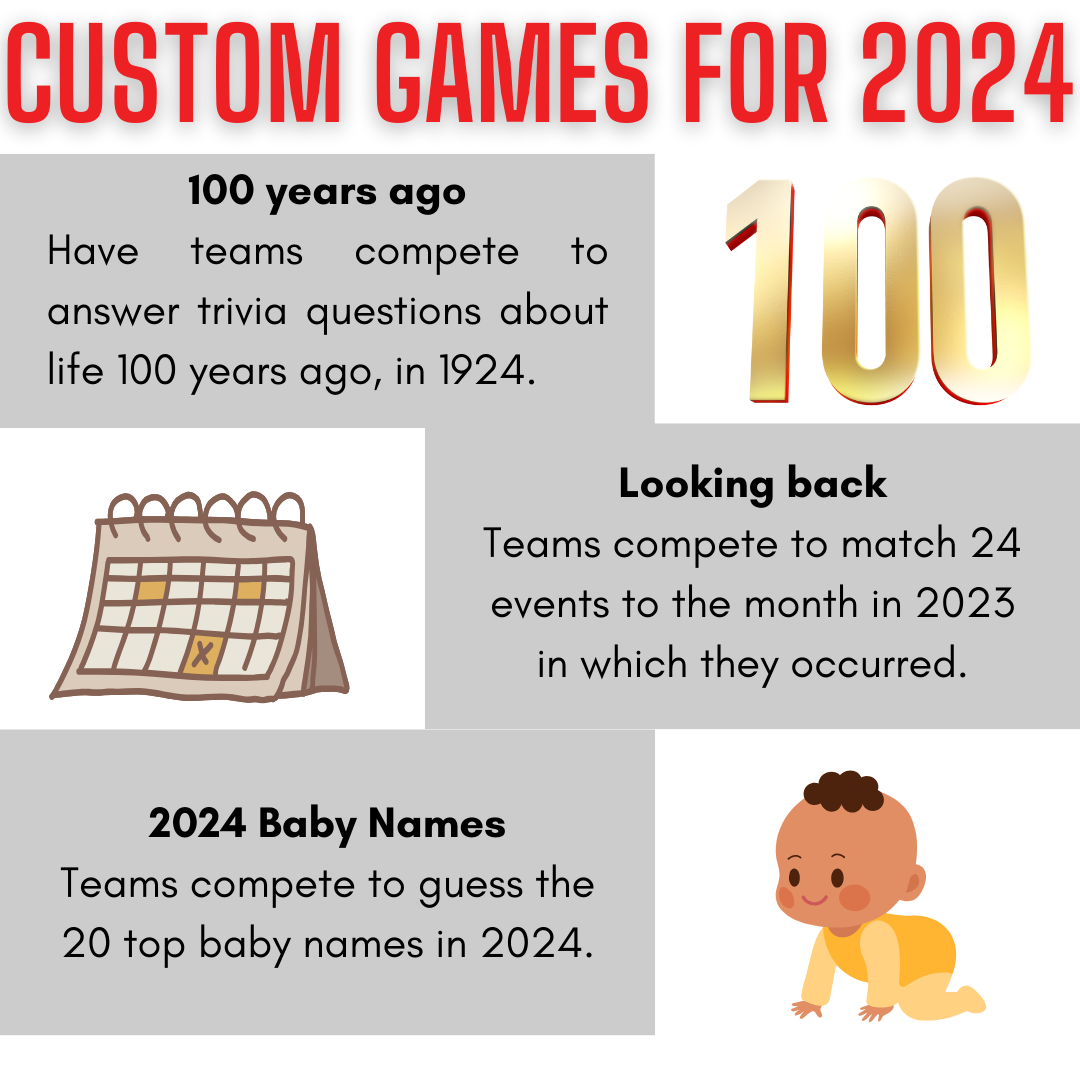 CUSTOM GAMES FOR 2024

100 years ago
Have teams compete to answer trivia questions about life 100 years ago, in 1924.

100

Looking back
Teams compete to match 24 events to the month in 2023 in which they occurred.

2024 Baby Names
Teams compete to guess the 20 top baby names in 2024.